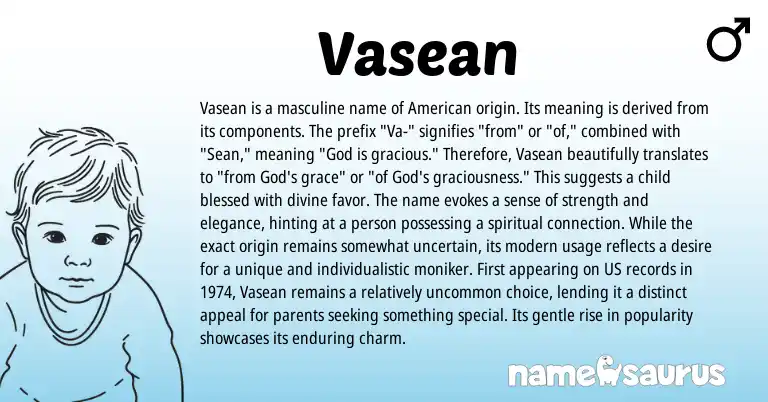 Vasean

♂

Vasean is a masculine name of American origin. Its meaning is derived from its components. The prefix "Va-" signifies "from" or "of," combined with "Sean," meaning "God is gracious." Therefore, Vasean beautifully translates to "from God's grace" or "of God's graciousness." This suggests a child blessed with divine favor. The name evokes a sense of strength and elegance, hinting at a person possessing a spiritual connection. While the exact origin remains somewhat uncertain, its modern usage reflects a desire for a unique and individualistic moniker. First appearing on US records in 1974, Vasean remains a relatively uncommon choice, lending it a distinct appeal for parents seeking something special. Its gentle rise in popularity showcases its enduring charm.

namesaurus